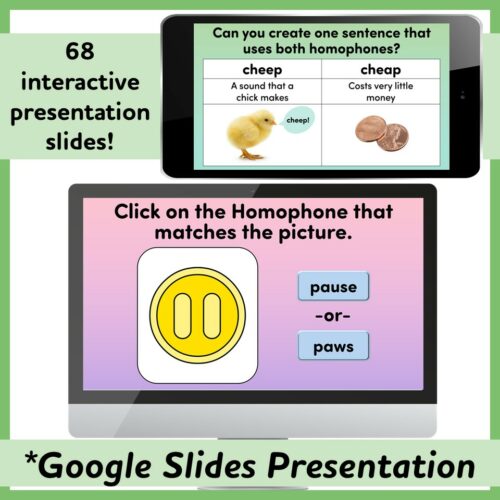 68 interactive presentation slides!

Can you create one sentence that uses both homophones?

| cheep | cheap |
|---|---|
| A sound that a chick makes | Costs very little money |
| cheep! | |

Click on the Homophone that matches the picture.

pause

-or-

paws

*Google Slides Presentation